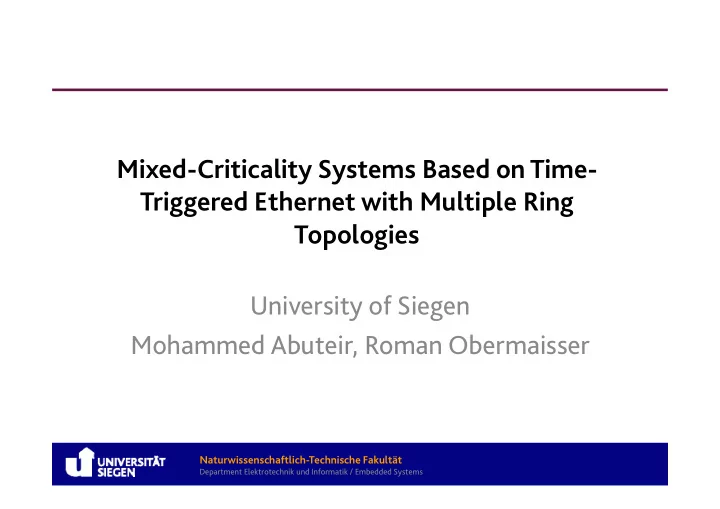 Mixed-Criticality Systems Based on Time-Triggered Ethernet with Multiple Ring Topologies

University of Siegen
Mohammed Abuteir, Roman Obermaisser

UNIVERSITÄT SIEGEN

Naturwissenschaftlich-Technische Fakultät
Department Elektrotechnik und Informatik / Embedded Systems